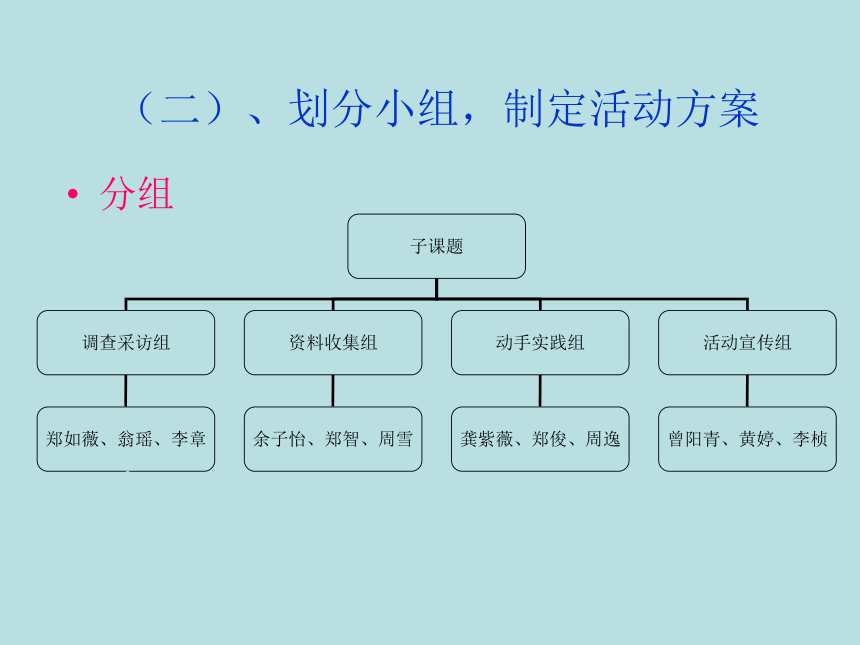 （二）、划分小组，制定活动方案

• 分组

子课题

调查采访组

资料收集组

动手实践组

活动宣传组

郑如薇、翁瑶、李章

余子怡、郑智、周雪

龚紫薇、郑俊、周逸

曾阳青、黄婷、李桢